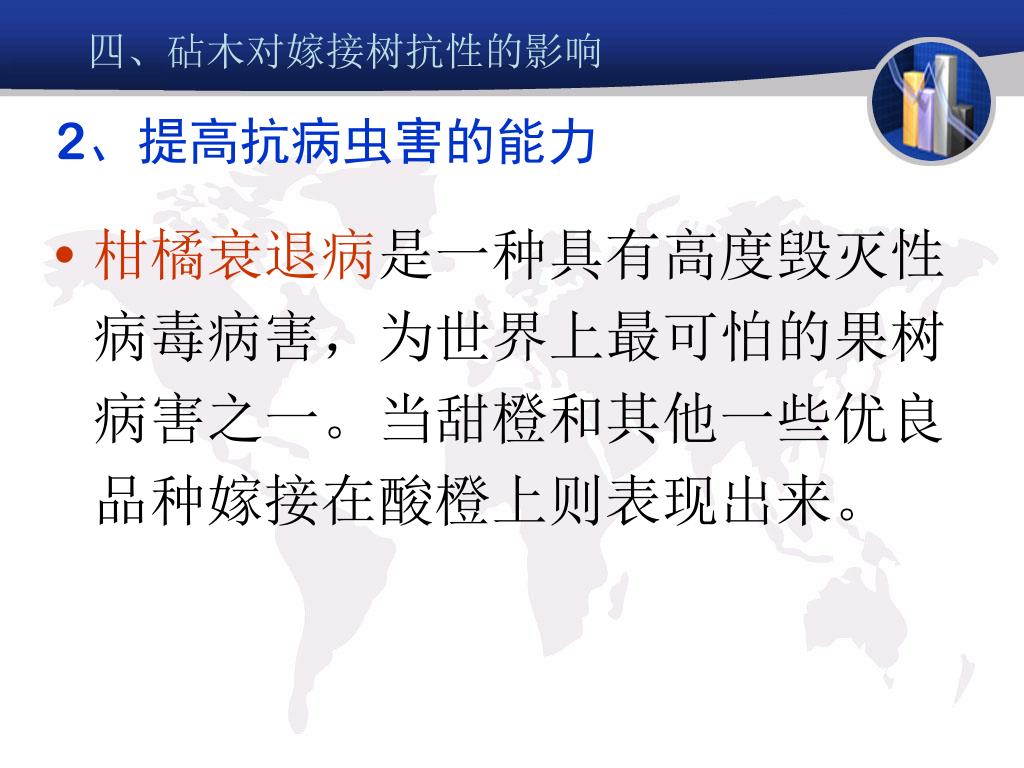 四、砧木对嫁接树抗性的影响

2、提高抗病虫害的能力

• 柑橘衰退病是一种具有高度毁灭性病毒病害，为世界上最可怕的果树病害之一。当甜橙和其他一些优良品种嫁接在酸橙上则表现出来。